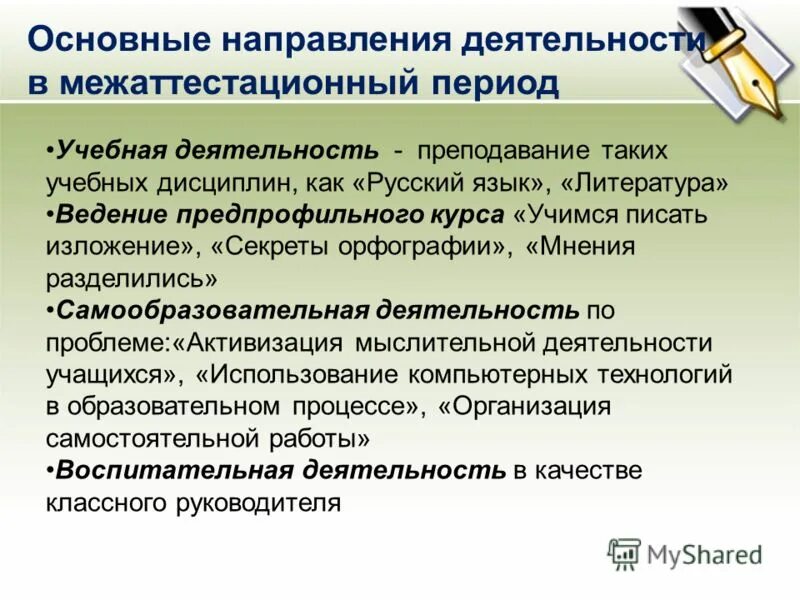 Основные направления деятельности в межаттестационный период

•Учебная деятельность - преподавание таких учебных дисциплин, как «Русский язык», «Литература»
•Ведение предпрофильного курса «Учимся писать изложение», «Секреты орфографии», «Мнения разделились»
•Самообразовательная деятельность по проблеме:«Активизация мыслительной деятельности учащихся», «Использование компьютерных технологий в образовательном процессе», «Организация самостоятельной работы»
•Воспитательная деятельность в качестве классного руководителя

MyShared